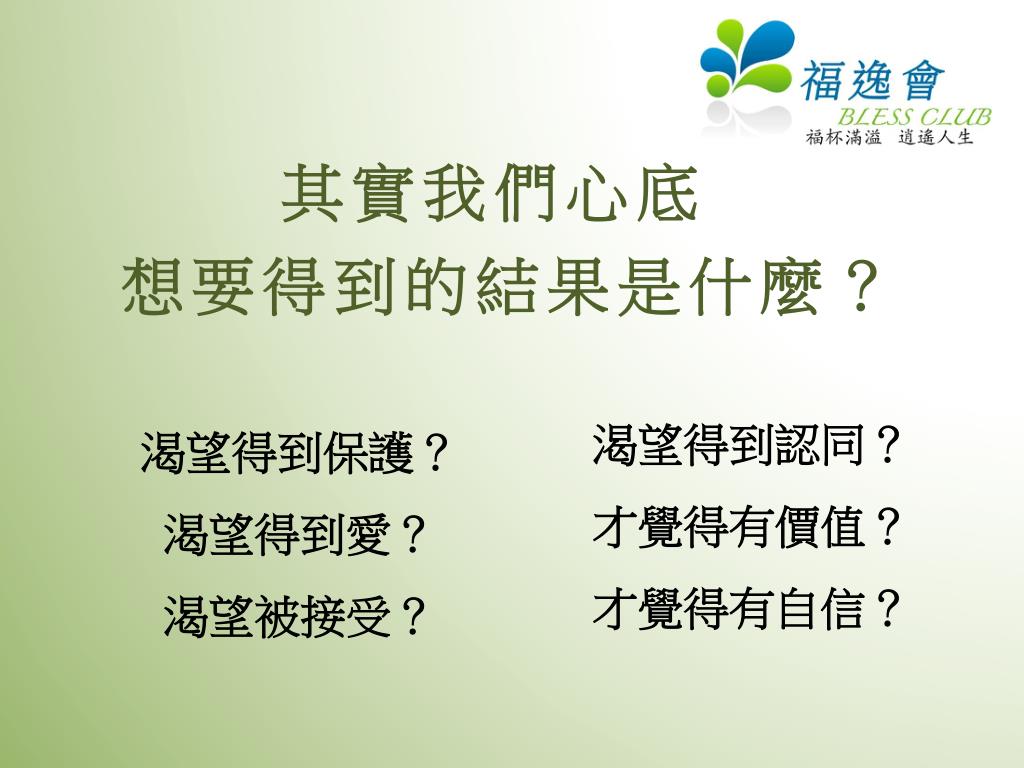 福逸會
BLESS CLUB
福杯滿溢 逍遙人生

其實我們心底
想要得到的結果是什麼？

渴望得到保護？
渴望得到愛？
渴望被接受？

渴望得到認同？
才覺得有價值？
才覺得有自信？